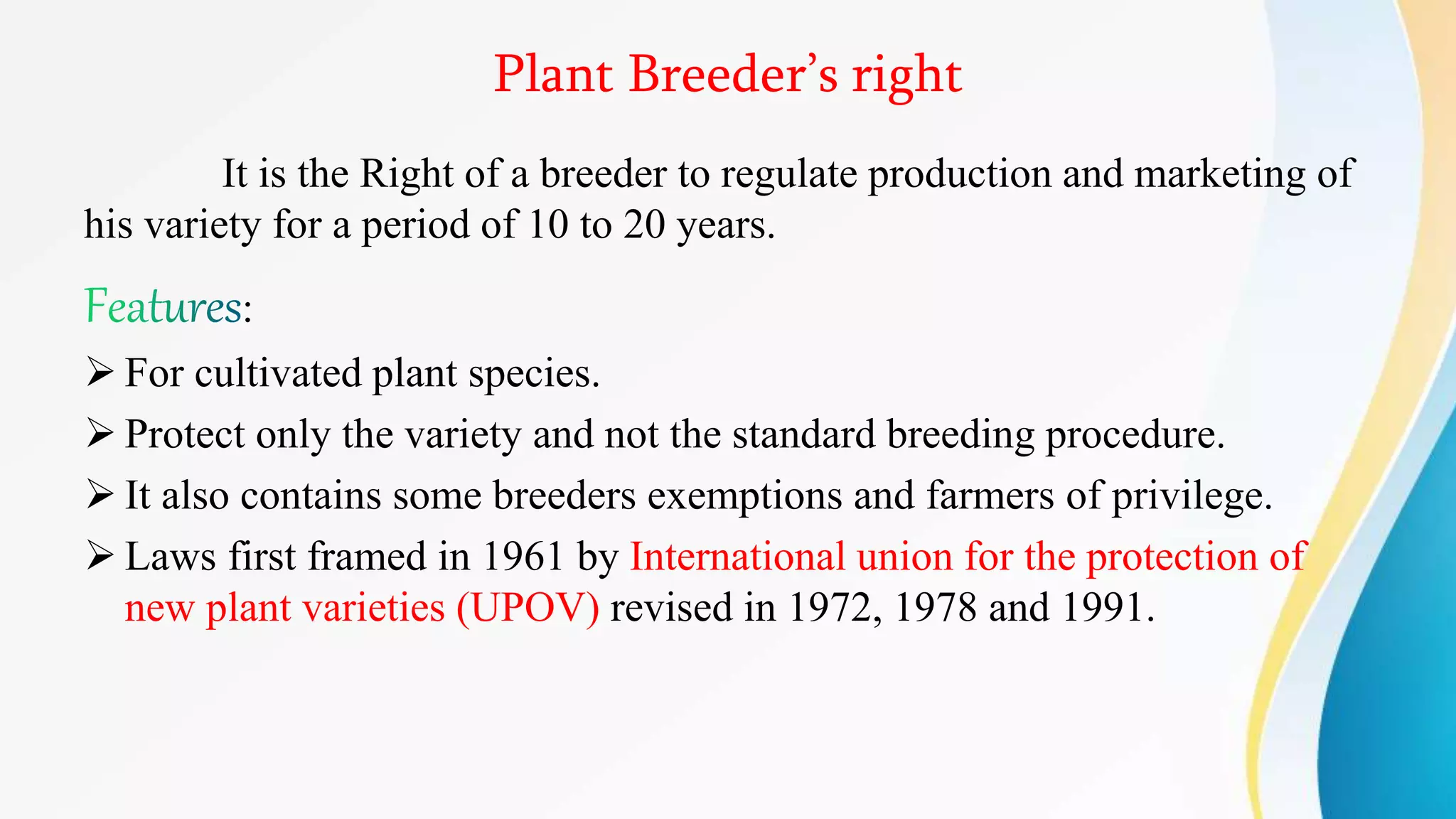 Plant Breeder's right

It is the Right of a breeder to regulate production and marketing of his variety for a period of 10 to 20 years.

Features:

➢ For cultivated plant species.

➢ Protect only the variety and not the standard breeding procedure.

➢ It also contains some breeders exemptions and farmers of privilege.

➢ Laws first framed in 1961 by International union for the protection of new plant varieties (UPOV) revised in 1972, 1978 and 1991.